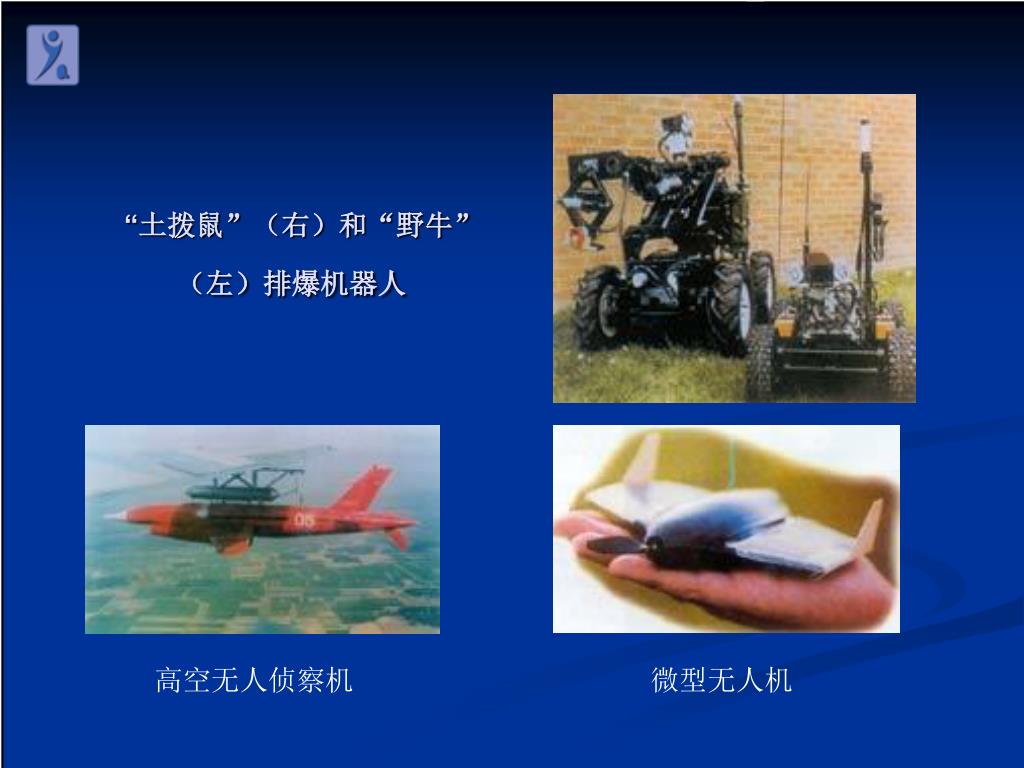 “土拨鼠”（右）和“野牛”（左）排爆机器人

05

高空无人侦察机

微型无人机